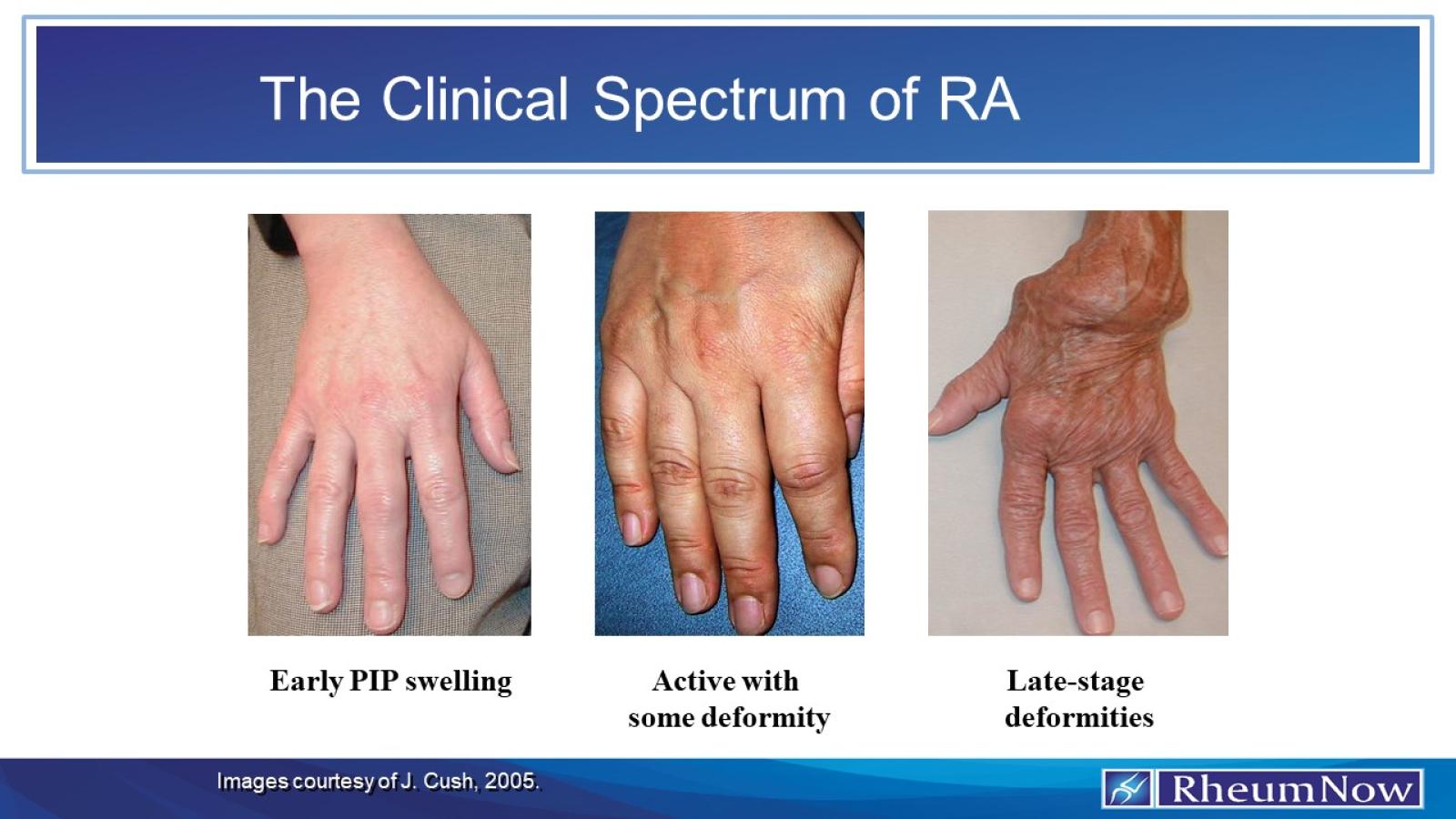 The Clinical Spectrum of RA

Early PIP swelling

Active with some deformity

Late-stage deformities

Images courtesy of J. Cush, 2005.

RheumNow